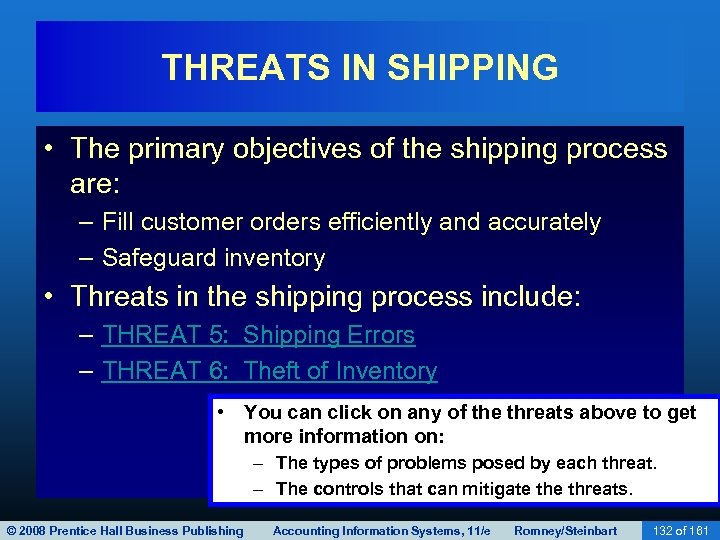 THREATS IN SHIPPING

• The primary objectives of the shipping process are:
– Fill customer orders efficiently and accurately
– Safeguard inventory
• Threats in the shipping process include:
– THREAT 5: Shipping Errors
– THREAT 6: Theft of Inventory

• You can click on any of the threats above to get more information on:
– The types of problems posed by each threat.
– The controls that can mitigate the threats.

© 2008 Prentice Hall Business Publishing Accounting Information Systems, 11/e Romney/Steinbart 132 of 161